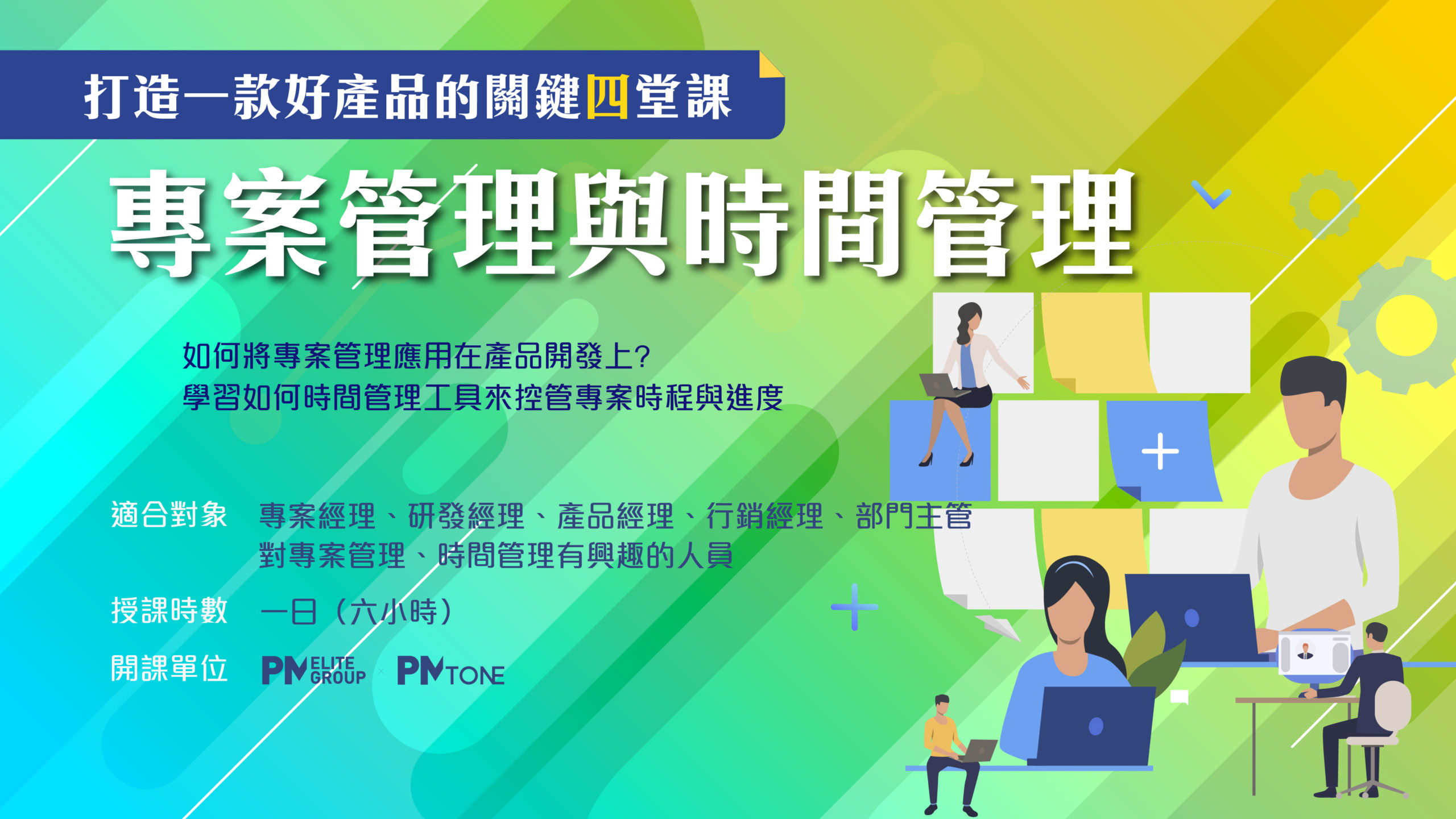 打造一款好產品的關鍵四堂課

專案管理與時間管理

如何將專案管理應用在產品開發上?
學習如何時間管理工具來控管專案時程與進度

適合對象 專案經理、研發經理、產品經理、行銷經理、部門主管
對專案管理、時間管理有興趣的人員

授課時數 一日（六小時）

開課單位 PM ELITE GROUP × PM TONE